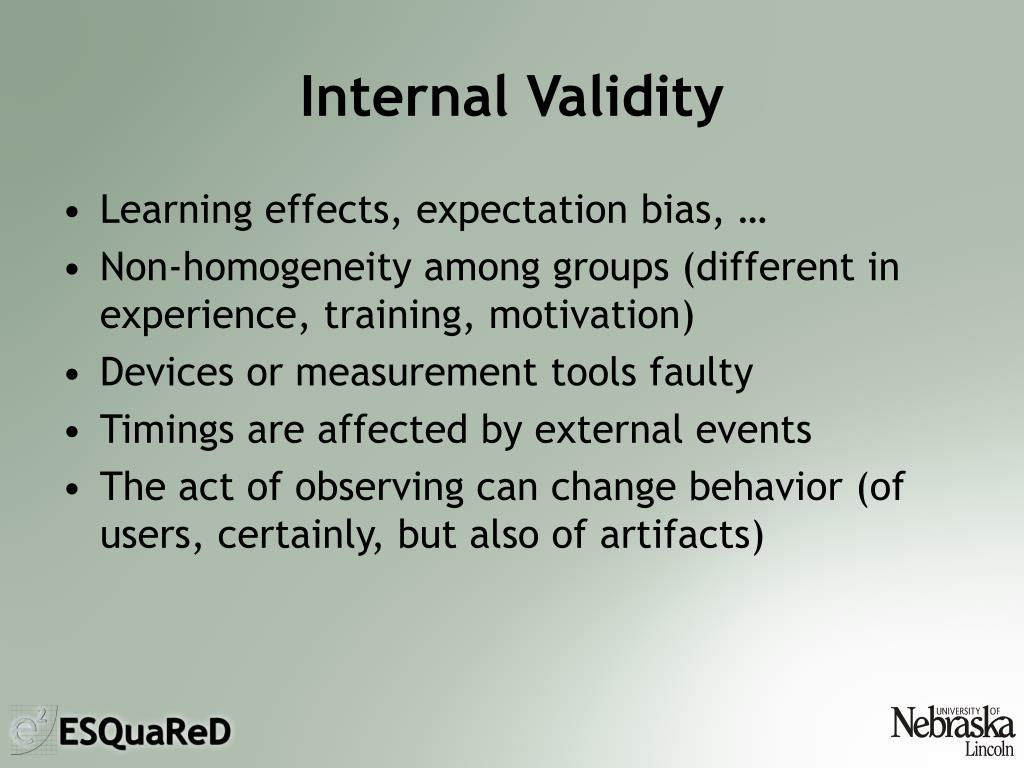 Internal Validity

• Learning effects, expectation bias, …
• Non-homogeneity among groups (different in experience, training, motivation)
• Devices or measurement tools faulty
• Timings are affected by external events
• The act of observing can change behavior (of users, certainly, but also of artifacts)

$e^2$ ESQuaReD

UNIVERSITY OF Nebraska Lincoln